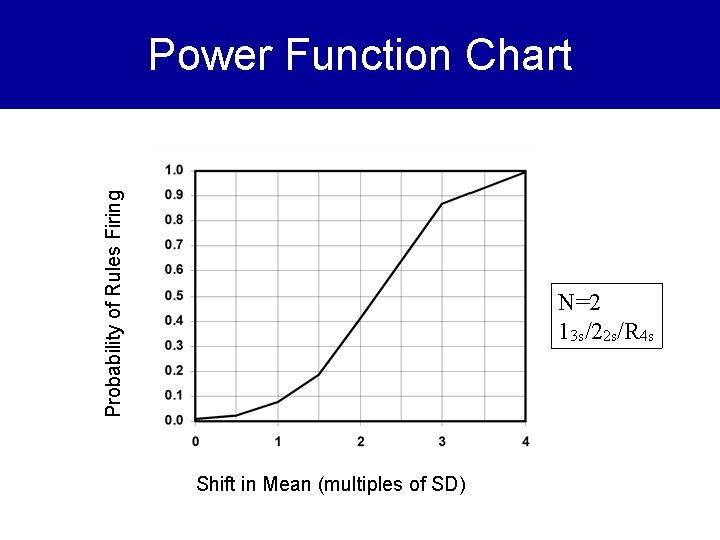 Power Function Chart

Probability of Rules Firing

1.0
0.9
0.8
0.7
0.6
0.5
0.4
0.3
0.2
0.1
0.0

0
1
2
3
4

Shift in Mean (multiples of SD)

N=2
$1_{3s}/2_{2s}/R_{4s}$